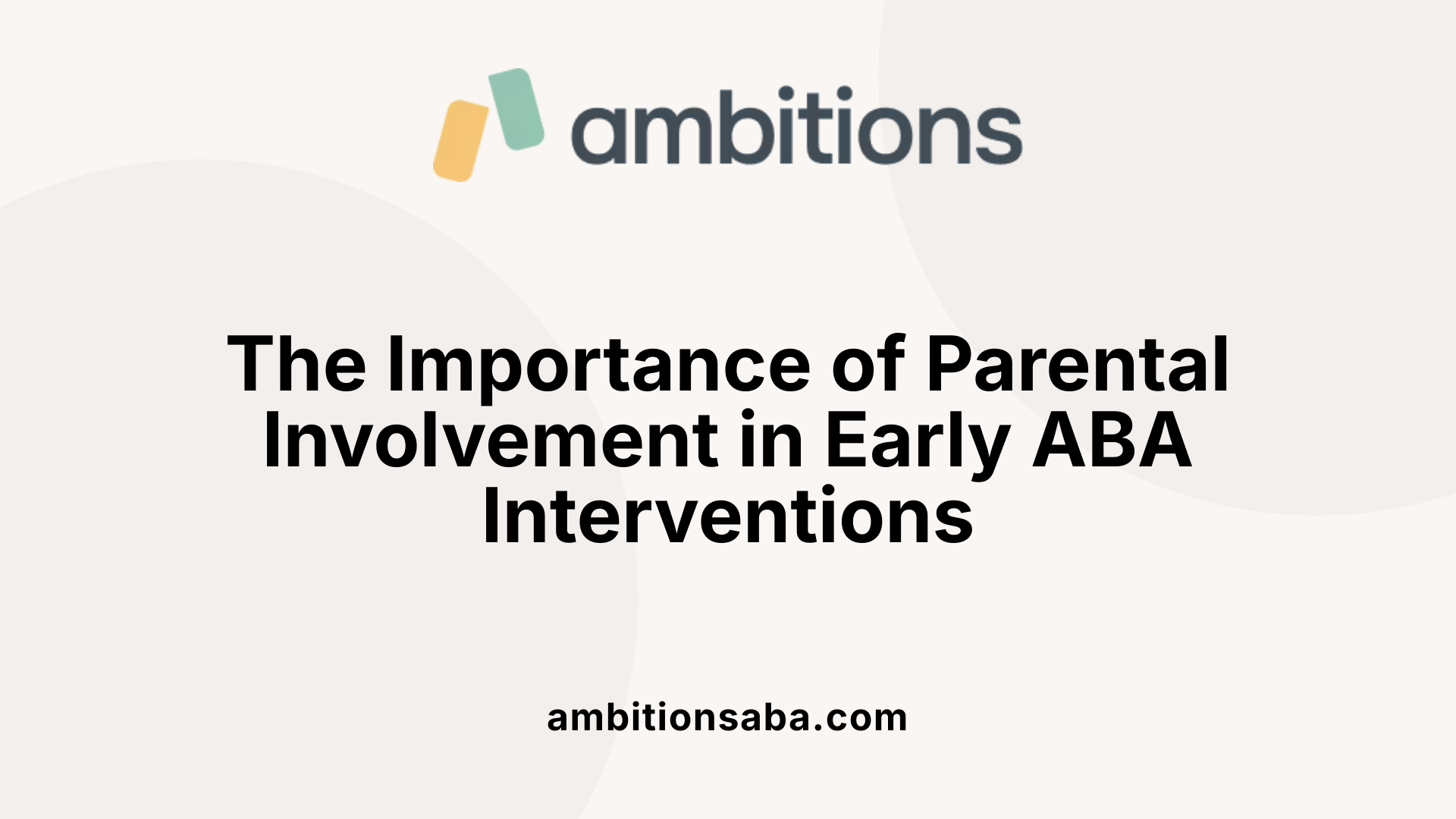 ambitions

The Importance of Parental Involvement in Early ABA Interventions

ambitionsaba.com